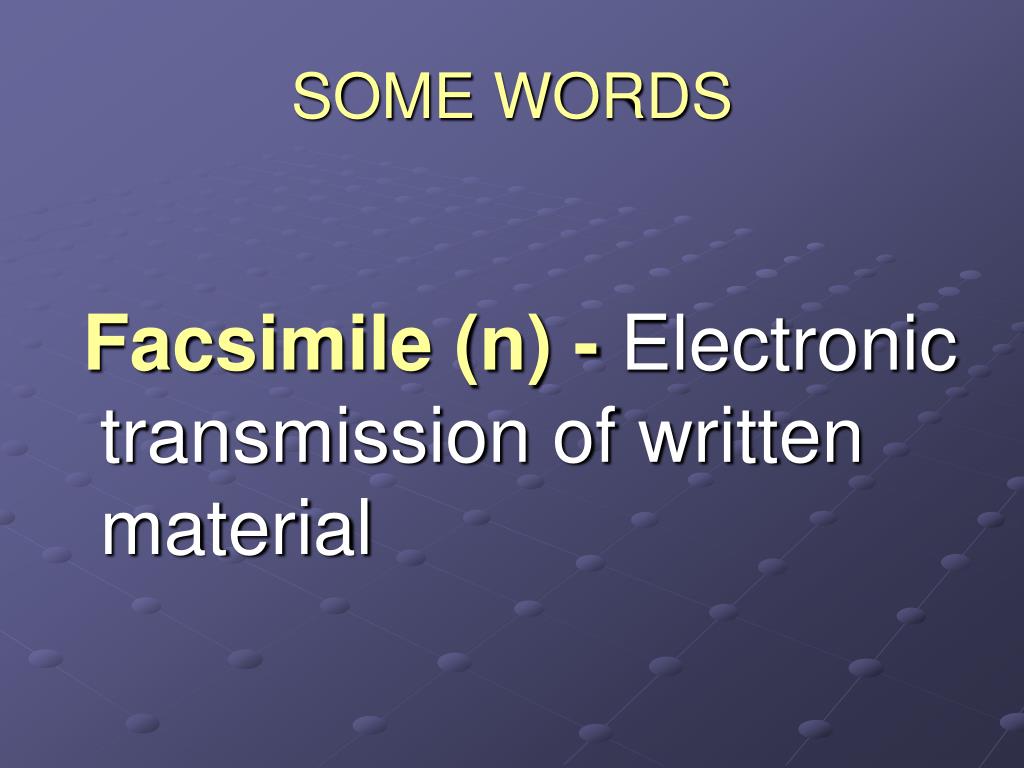 SOME WORDS

Facsimile (n) - Electronic transmission of written material